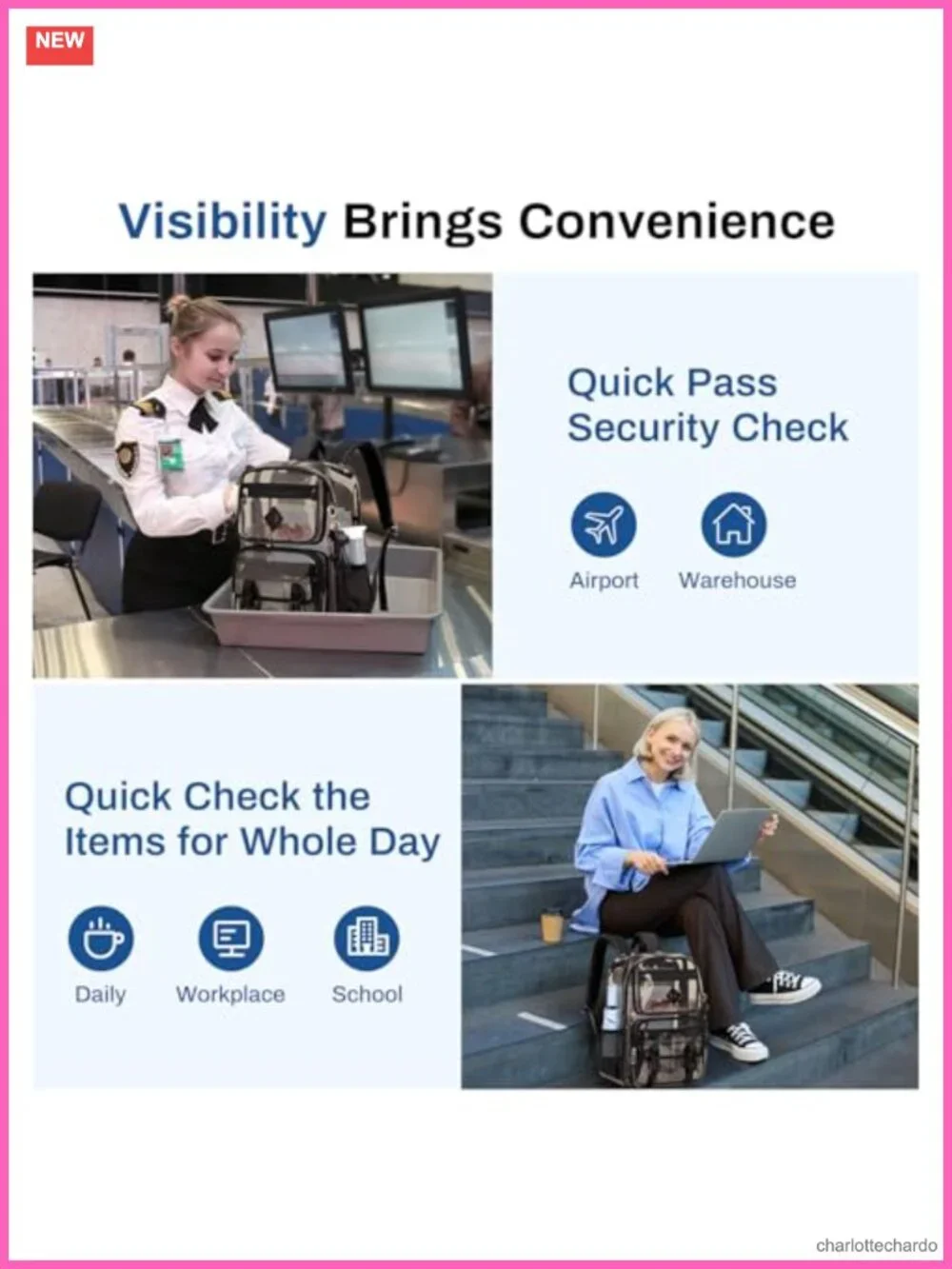 NEW

Visibility Brings Convenience

Quick Pass Security Check

Airport

Warehouse

Quick Check the Items for Whole Day

Daily

Workplace

School

charlottechardo